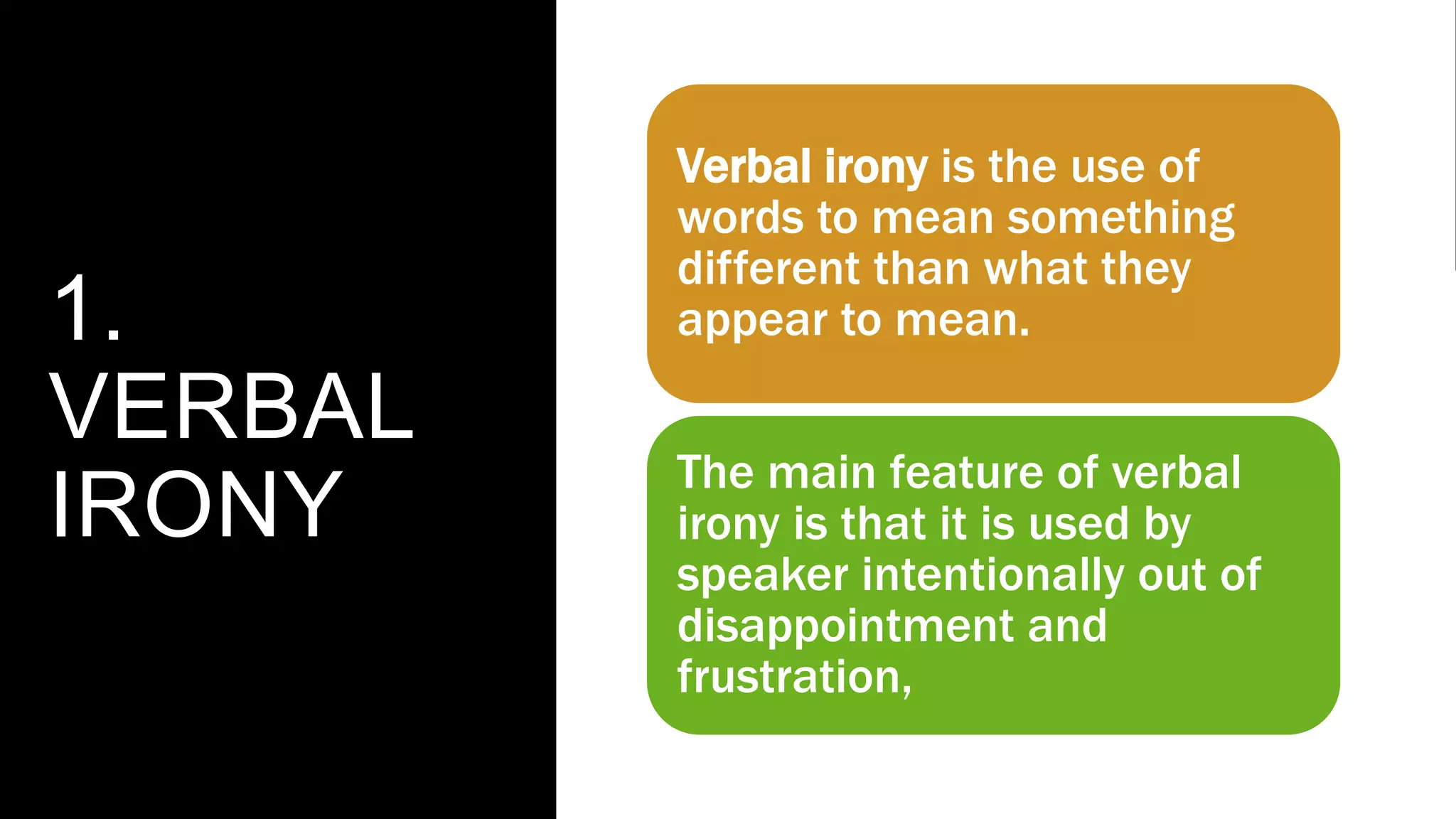 1. VERBAL IRONY

Verbal irony is the use of words to mean something different than what they appear to mean.

The main feature of verbal irony is that it is used by speaker intentionally out of disappointment and frustration,